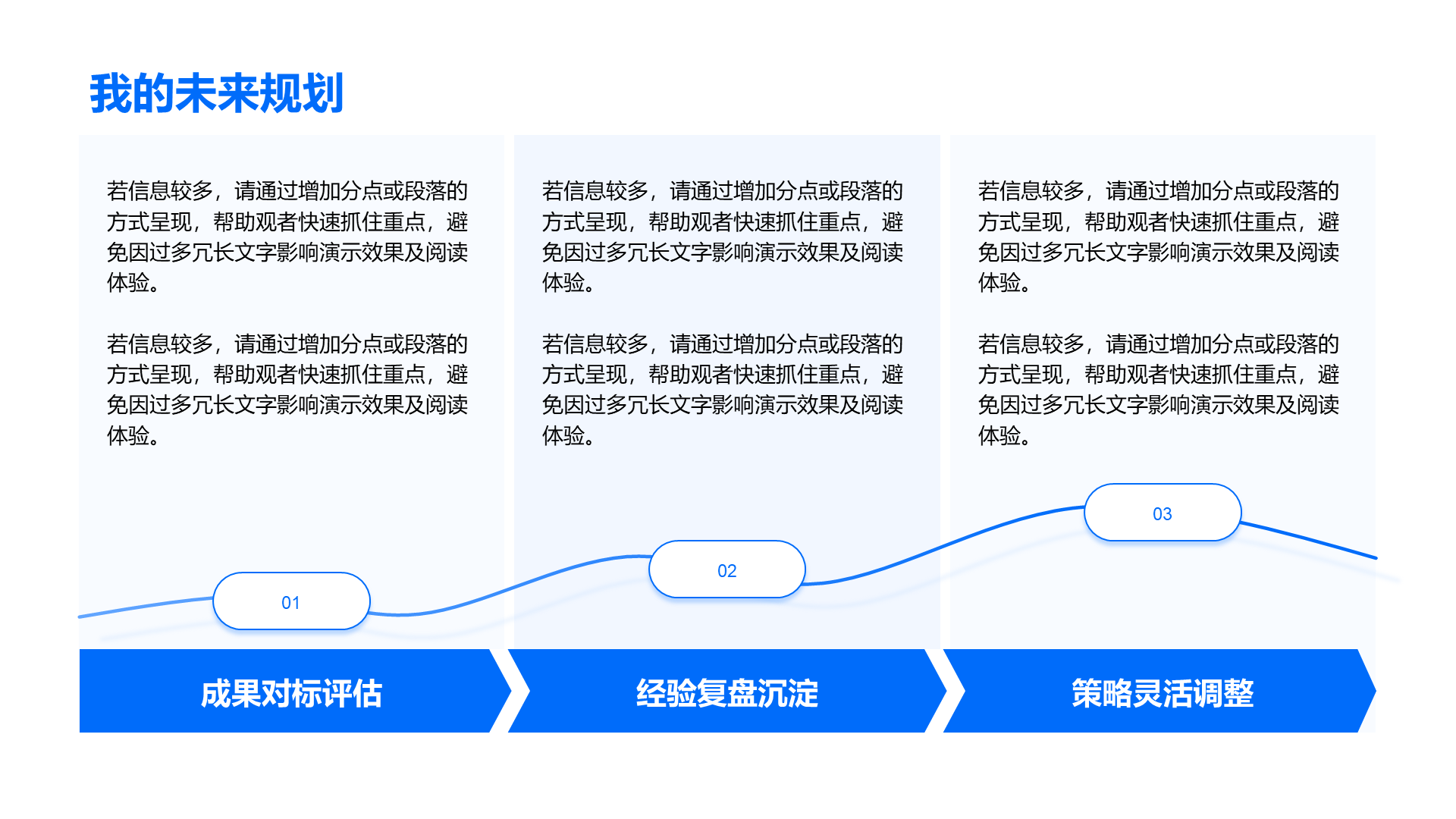 我的未来规划

若信息较多，请通过增加分点或段落的方式呈现，帮助观者快速抓住重点，避免因过多冗长文字影响演示效果及阅读体验。

若信息较多，请通过增加分点或段落的方式呈现，帮助观者快速抓住重点，避免因过多冗长文字影响演示效果及阅读体验。

01

成果对标评估

若信息较多，请通过增加分点或段落的方式呈现，帮助观者快速抓住重点，避免因过多冗长文字影响演示效果及阅读体验。

若信息较多，请通过增加分点或段落的方式呈现，帮助观者快速抓住重点，避免因过多冗长文字影响演示效果及阅读体验。

02

经验复盘沉淀

若信息较多，请通过增加分点或段落的方式呈现，帮助观者快速抓住重点，避免因过多冗长文字影响演示效果及阅读体验。

若信息较多，请通过增加分点或段落的方式呈现，帮助观者快速抓住重点，避免因过多冗长文字影响演示效果及阅读体验。

03

策略灵活调整